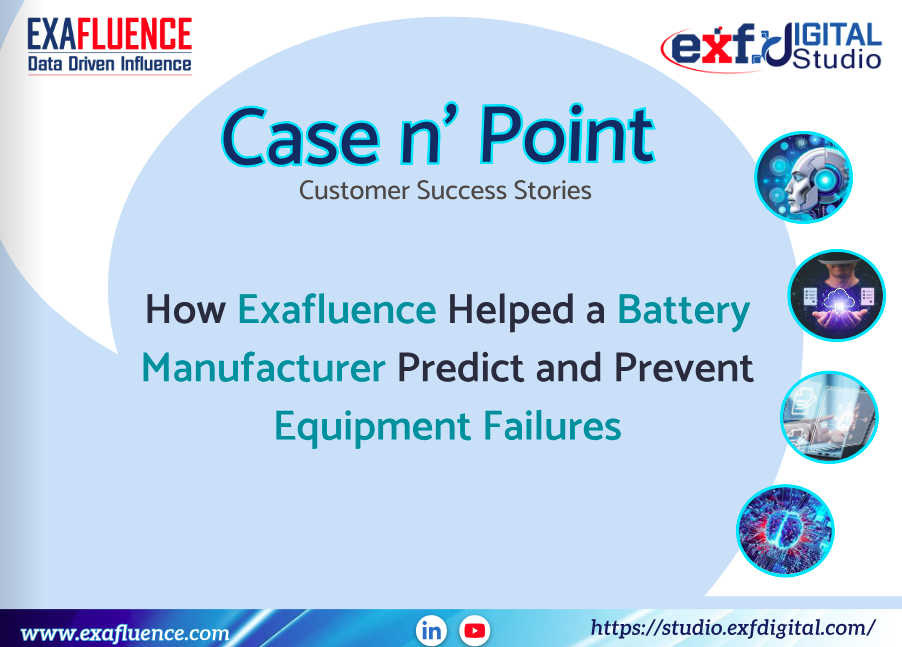 EXAFLUENCE
Data Driven Influence

exf DIGITAL Studio

Case n' Point
Customer Success Stories

How Exafluence Helped a Battery Manufacturer Predict and Prevent Equipment Failures

www.exafluence.com

in

https://studio.exfdigital.com/